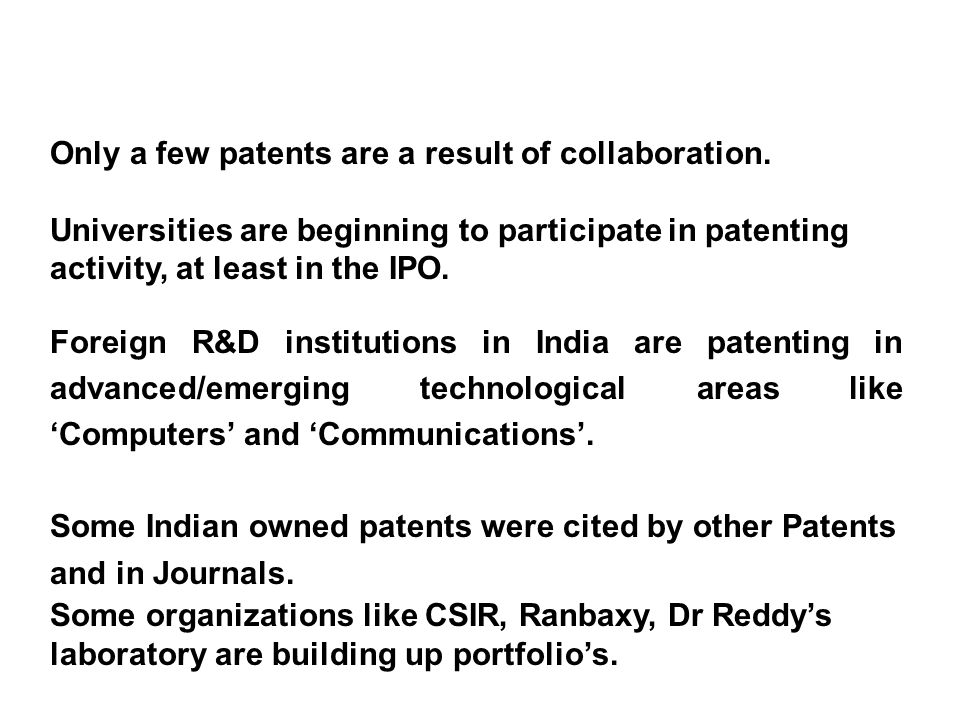 Only a few patents are a result of collaboration.

Universities are beginning to participate in patenting activity, at least in the IPO.

Foreign R&D institutions in India are patenting in advanced/emerging technological areas like ‘Computers’ and ‘Communications’.

Some Indian owned patents were cited by other Patents and in Journals.
Some organizations like CSIR, Ranbaxy, Dr Reddy’s laboratory are building up portfolio’s.